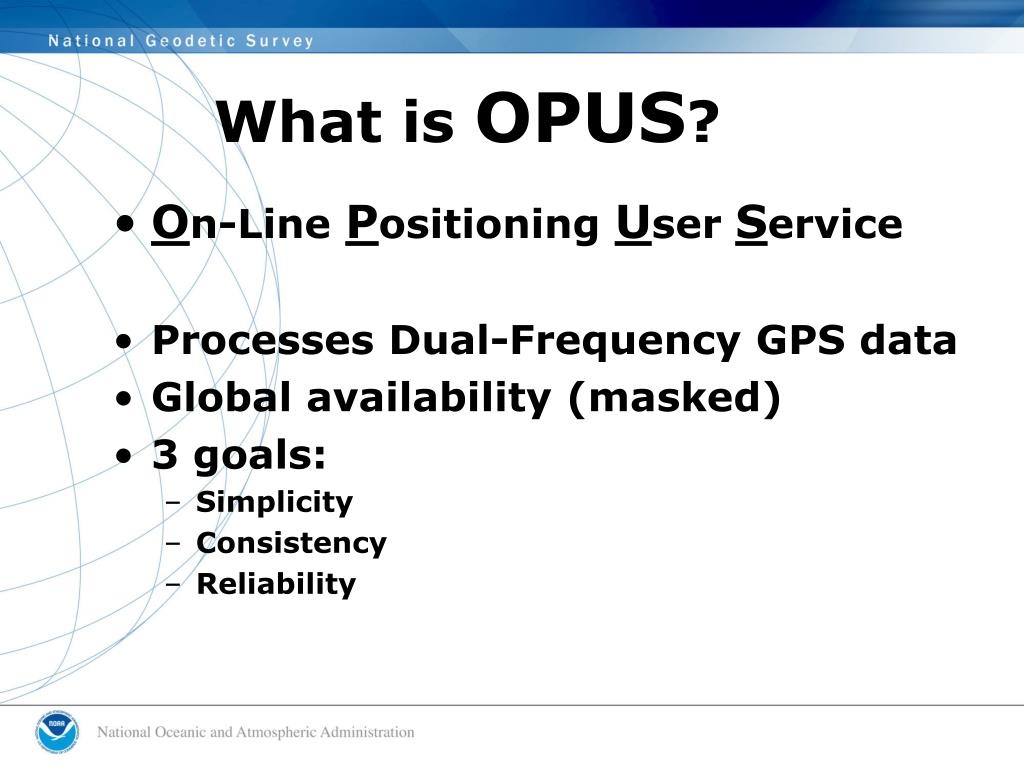 National Geodetic Survey

What is OPUS?

• On-Line Positioning User Service

• Processes Dual-Frequency GPS data
• Global availability (masked)
• 3 goals:
– Simplicity
– Consistency
– Reliability

NOAA

National Oceanic and Atmospheric Administration